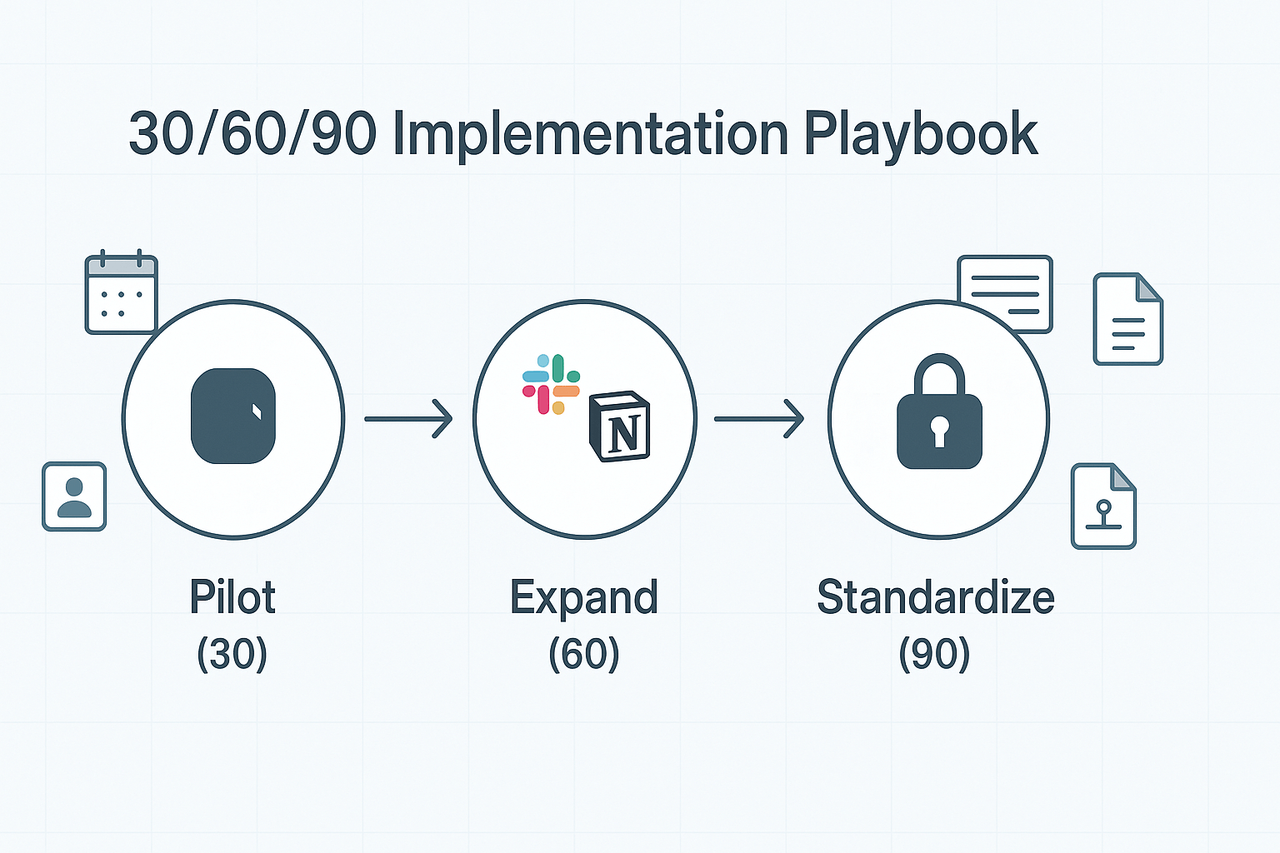 30/60/90 Implementation Playbook

N

Pilot
(30)

Expand
(60)

Standardize
(90)